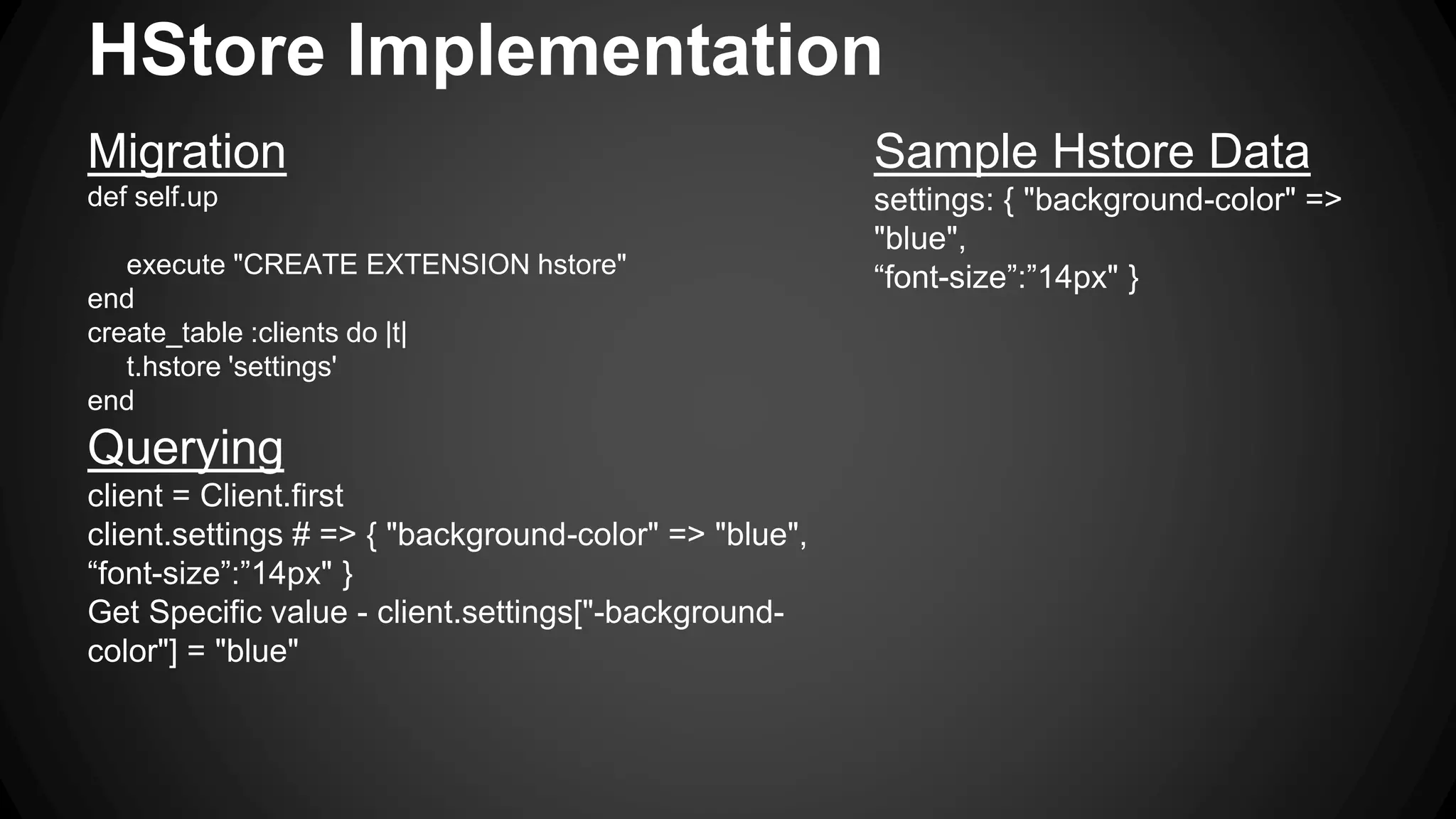 HStore Implementation

Migration
def self.up

execute "CREATE EXTENSION hstore"
end
create_table :clients do |t|
t.hstore 'settings'
end

Querying
client = Client.first
client.settings # => { "background-color" => "blue", “font-size”:”14px" }
Get Specific value - client.settings["-background-color"] = "blue"

Sample Hstore Data
settings: { "background-color" => "blue",
“font-size”:”14px" }